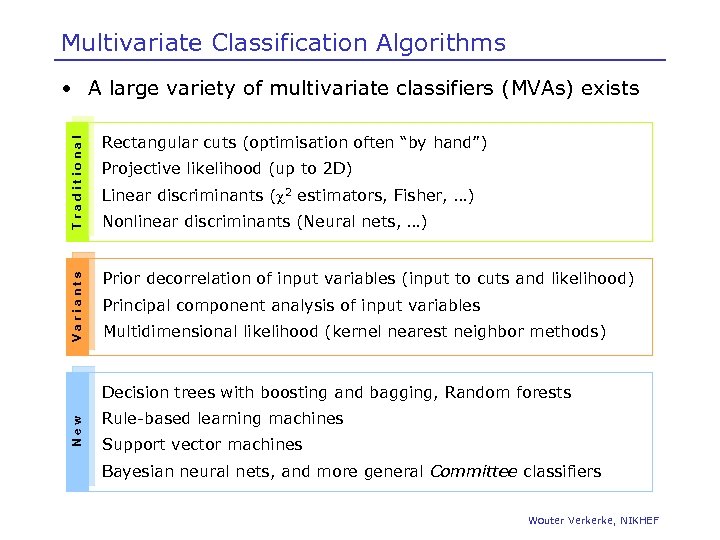 Multivariate Classification Algorithms

• A large variety of multivariate classifiers (MVAs) exists

Traditional

Rectangular cuts (optimisation often "by hand")
Projective likelihood (up to 2D)
Linear discriminants ($\chi^2$ estimators, Fisher, ...)
Nonlinear discriminants (Neural nets, ...)

Variants

Prior decorrelation of input variables (input to cuts and likelihood)
Principal component analysis of input variables
Multidimensional likelihood (kernel nearest neighbor methods)

New

Decision trees with boosting and bagging, Random forests
Rule-based learning machines
Support vector machines
Bayesian neural nets, and more general Committee classifiers

Wouter Verkerke, NIKHEF